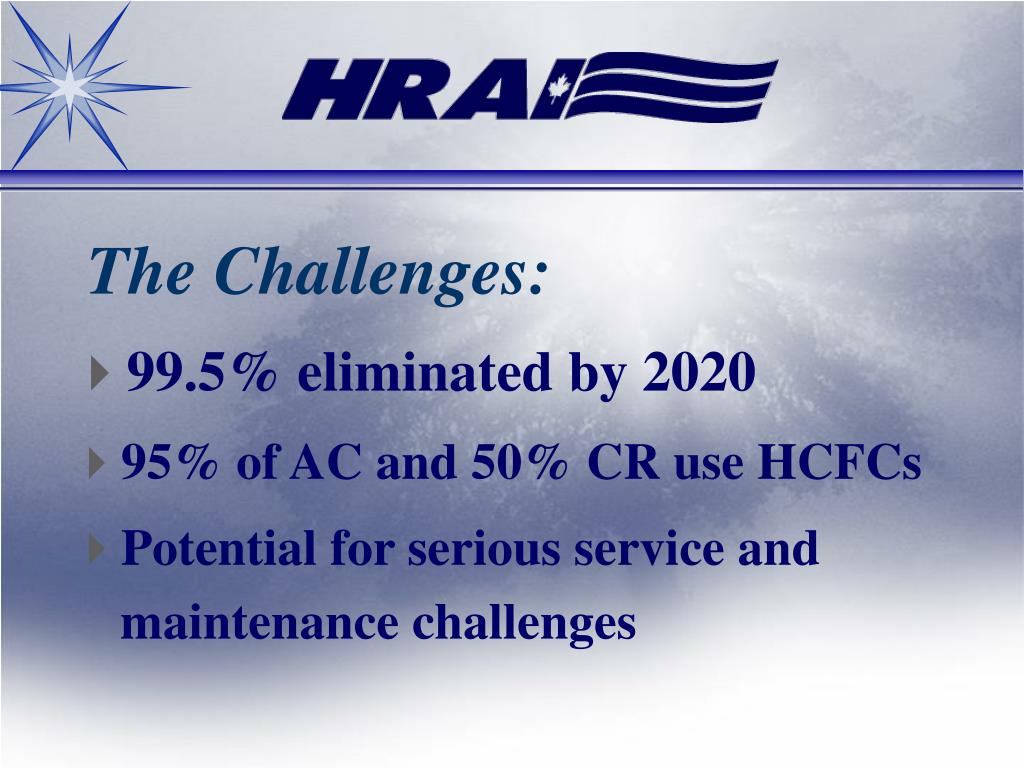 HRAI

The Challenges:

99.5% eliminated by 2020

95% of AC and 50% CR use HCFCs

Potential for serious service and maintenance challenges